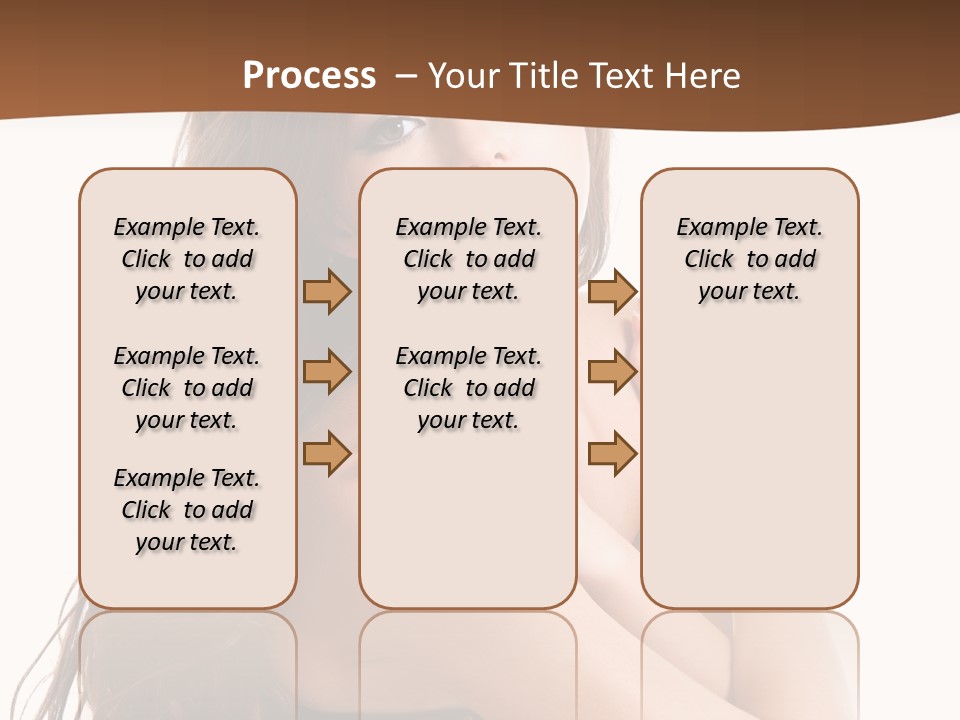 Process – Your Title Text Here

Example Text. Click to add your text.

Example Text. Click to add your text.

Example Text. Click to add your text.

Example Text. Click to add your text.

Example Text. Click to add your text.

Example Text. Click to add your text.